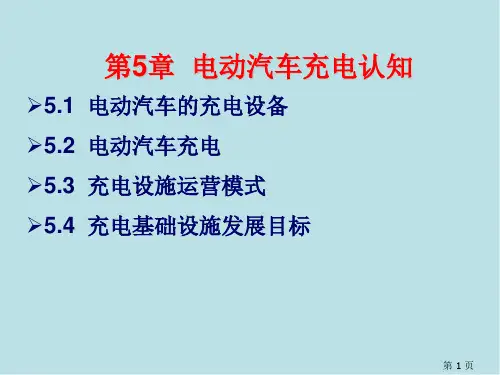 第5章 电动汽车充电认知

➢5.1 电动汽车的充电设备

➢5.2 电动汽车充电

➢5.3 充电设施运营模式

➢5.4 充电基础设施发展目标

第 1 页